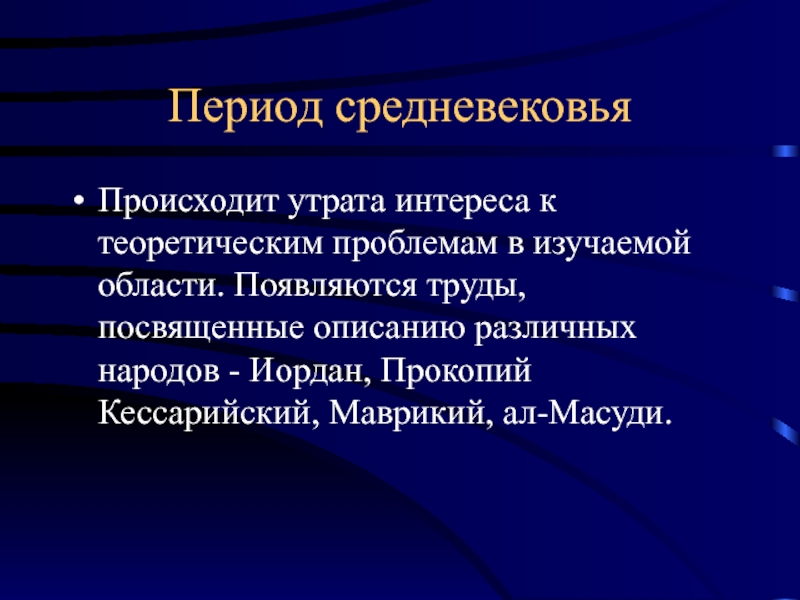 Период средневековья

• Происходит утрата интереса к теоретическим проблемам в изучаемой области. Появляются труды, посвященные описанию различных народов - Иордан, Прокопий Кессарийский, Маврикий, ал-Масуди.